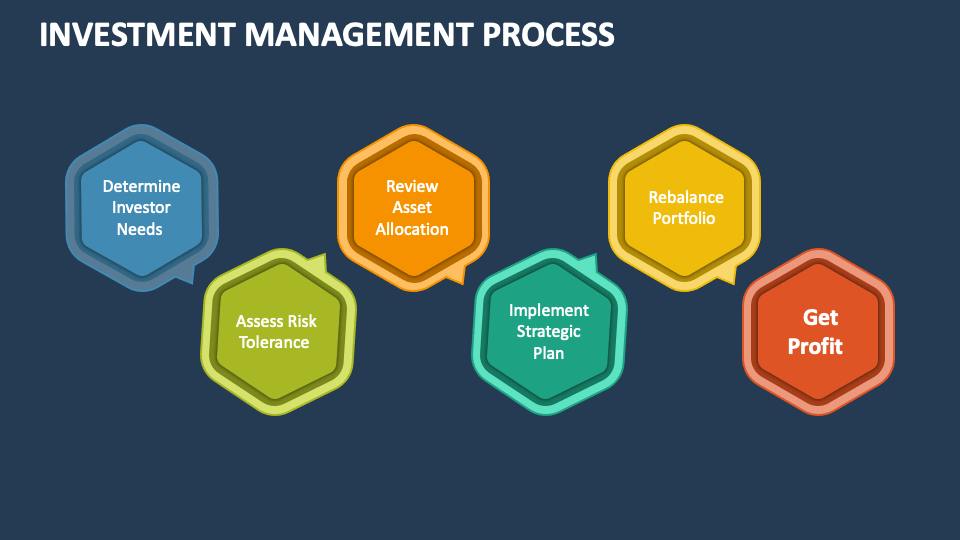 INVESTMENT MANAGEMENT PROCESS

Determine Investor Needs

Assess Risk Tolerance

Review Asset Allocation

Implement Strategic Plan

Rebalance Portfolio

Get Profit